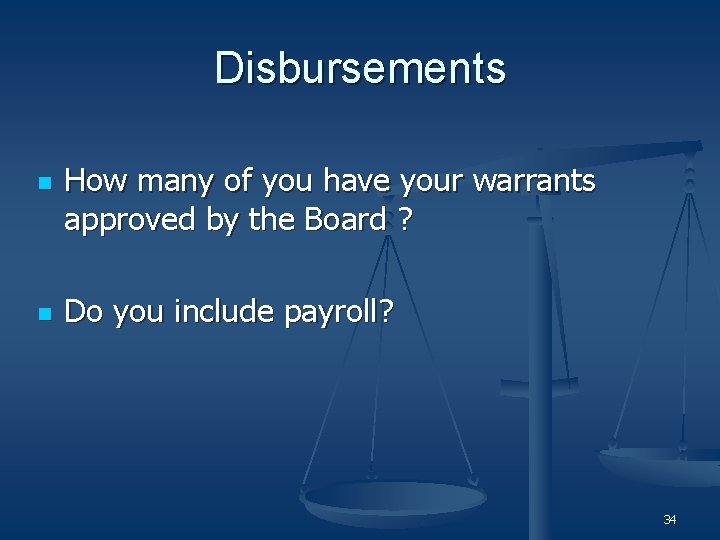 Disbursements

How many of you have your warrants approved by the Board ?

Do you include payroll?

34